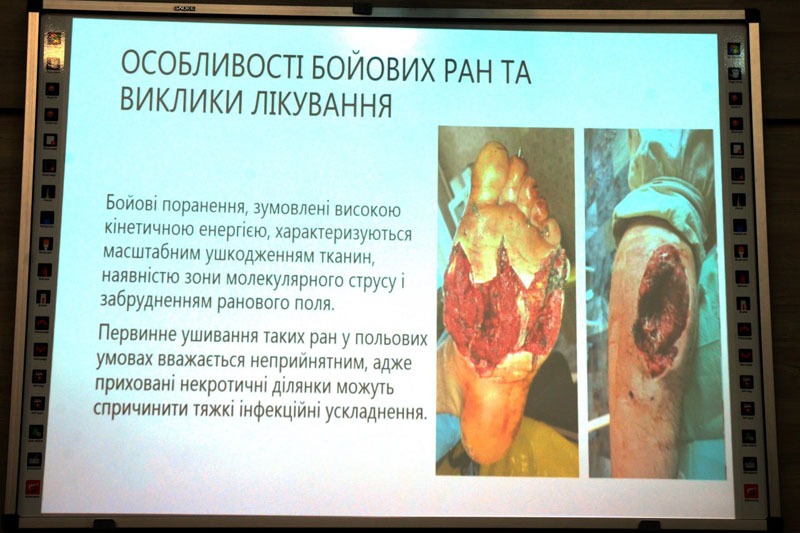 ОСОБЛИВОСТІ БОЙОВИХ РАН ТА ВИКЛИКИ ЛІКУВАННЯ

Бойові поранення, зумовлені високою кінетичною енергією, характеризуються масштабним ушкодженням тканин, наявністю зони молекулярного струсу і забрудненням ранового поля.

Первинне ушивання таких ран у польових умовах вважається неприйнятним, адже приховані некротичні ділянки можуть спричинити тяжкі інфекційні ускладнення.